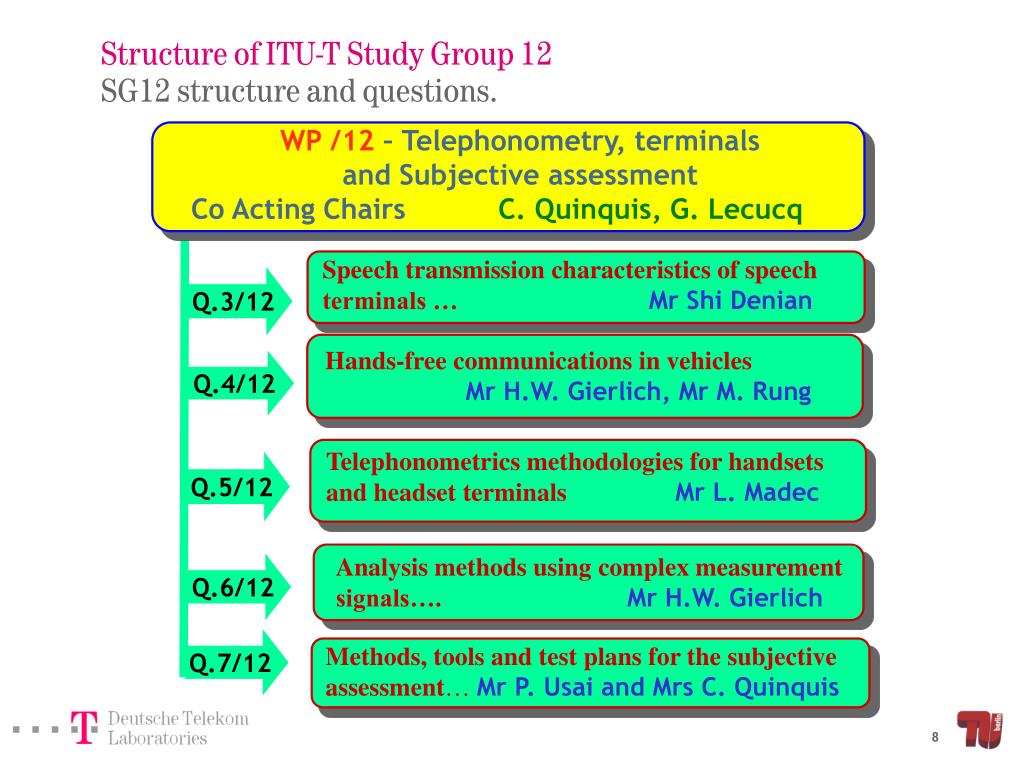 Structure of ITU-T Study Group 12
SG12 structure and questions.

WP /12 – Telephonometry, terminals and Subjective assessment
Co Acting Chairs C. Quinquis, G. Lecucq

Q.3/12
Speech transmission characteristics of speech terminals … Mr Shi Denian

Q.4/12
Hands-free communications in vehicles Mr H.W. Gierlich, Mr M. Rung

Q.5/12
Telephonometrics methodologies for handsets and headset terminals Mr L. Madec

Q.6/12
Analysis methods using complex measurement signals…. Mr H.W. Gierlich

Q.7/12
Methods, tools and test plans for the subjective assessment… Mr P. Usai and Mrs C. Quinquis

T Deutsche Telekom Laboratories

8

TU berlin